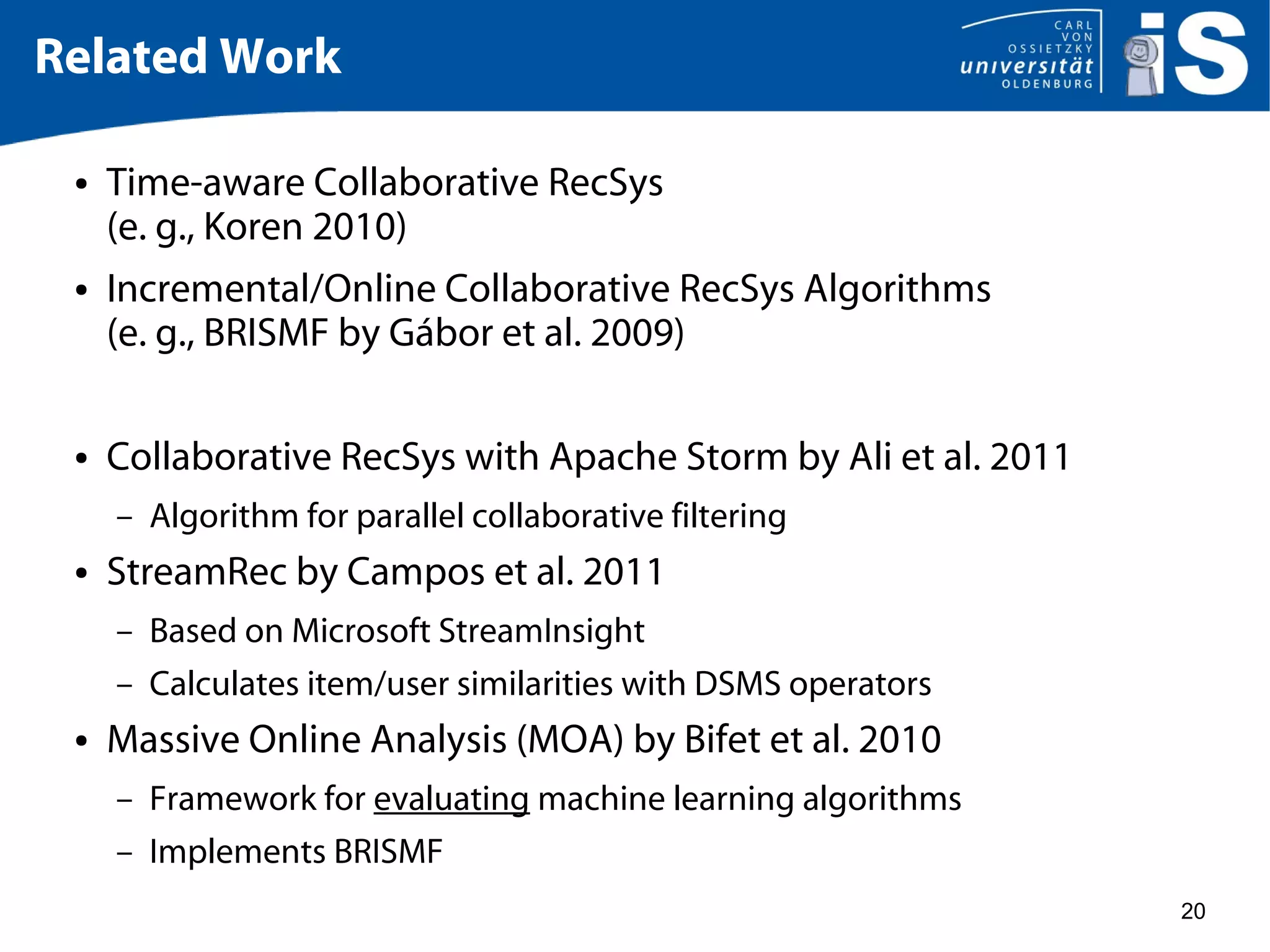 Related Work

CARL VON OSSIETZKY universität OLDENBURG

iS

• Time-aware Collaborative RecSys (e. g., Koren 2010)

• Incremental/Online Collaborative RecSys Algorithms (e. g., BRISMF by Gábor et al. 2009)

• Collaborative RecSys with Apache Storm by Ali et al. 2011

– Algorithm for parallel collaborative filtering

• StreamRec by Campos et al. 2011

– Based on Microsoft StreamInsight

– Calculates item/user similarities with DSMS operators

• Massive Online Analysis (MOA) by Bifet et al. 2010

– Framework for evaluating machine learning algorithms

– Implements BRISMF

20